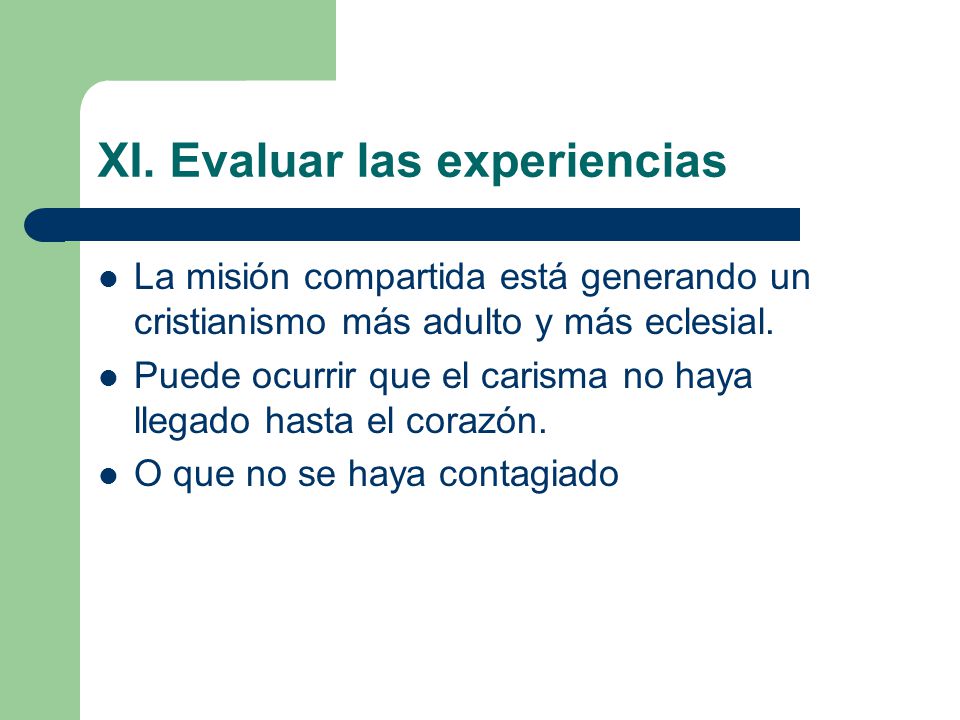 XI. Evaluar las experiencias

- La misión compartida está generando un cristianismo más adulto y más eclesial.
- Puede ocurrir que el carisma no haya llegado hasta el corazón.
- O que no se haya contagiado